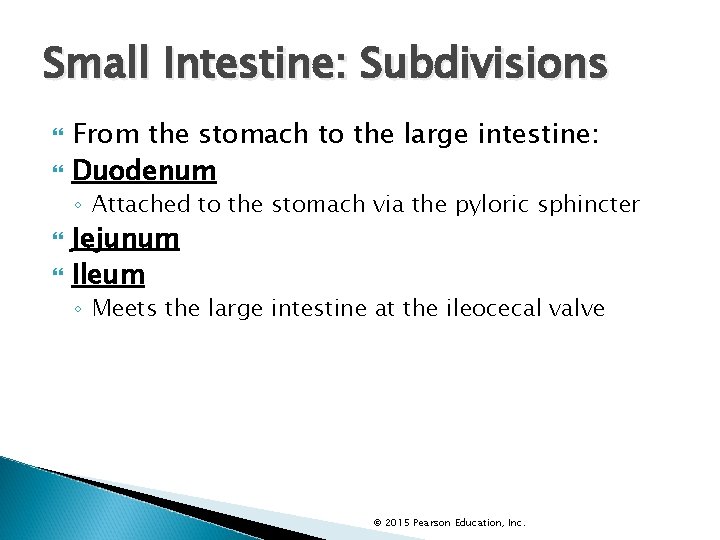 Small Intestine: Subdivisions

From the stomach to the large intestine:

Duodenum

◦ Attached to the stomach via the pyloric sphincter

Jejunum

Ileum

◦ Meets the large intestine at the ileocecal valve

© 2015 Pearson Education, Inc.